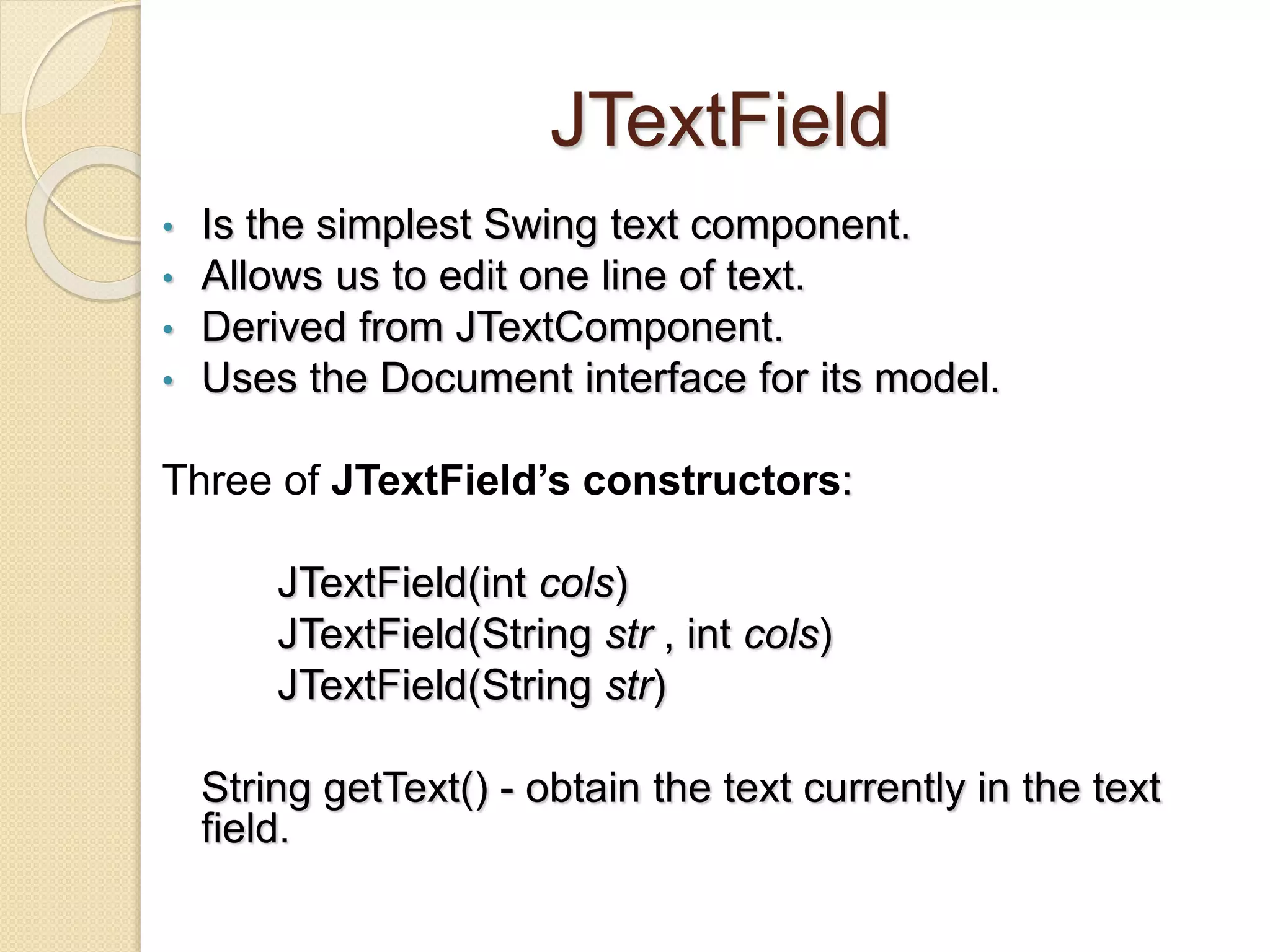 JTextField

• Is the simplest Swing text component.
• Allows us to edit one line of text.
• Derived from JTextComponent.
• Uses the Document interface for its model.

Three of JTextField's constructors:

JTextField(int cols)
JTextField(String str , int cols)
JTextField(String str)

String getText() - obtain the text currently in the text field.